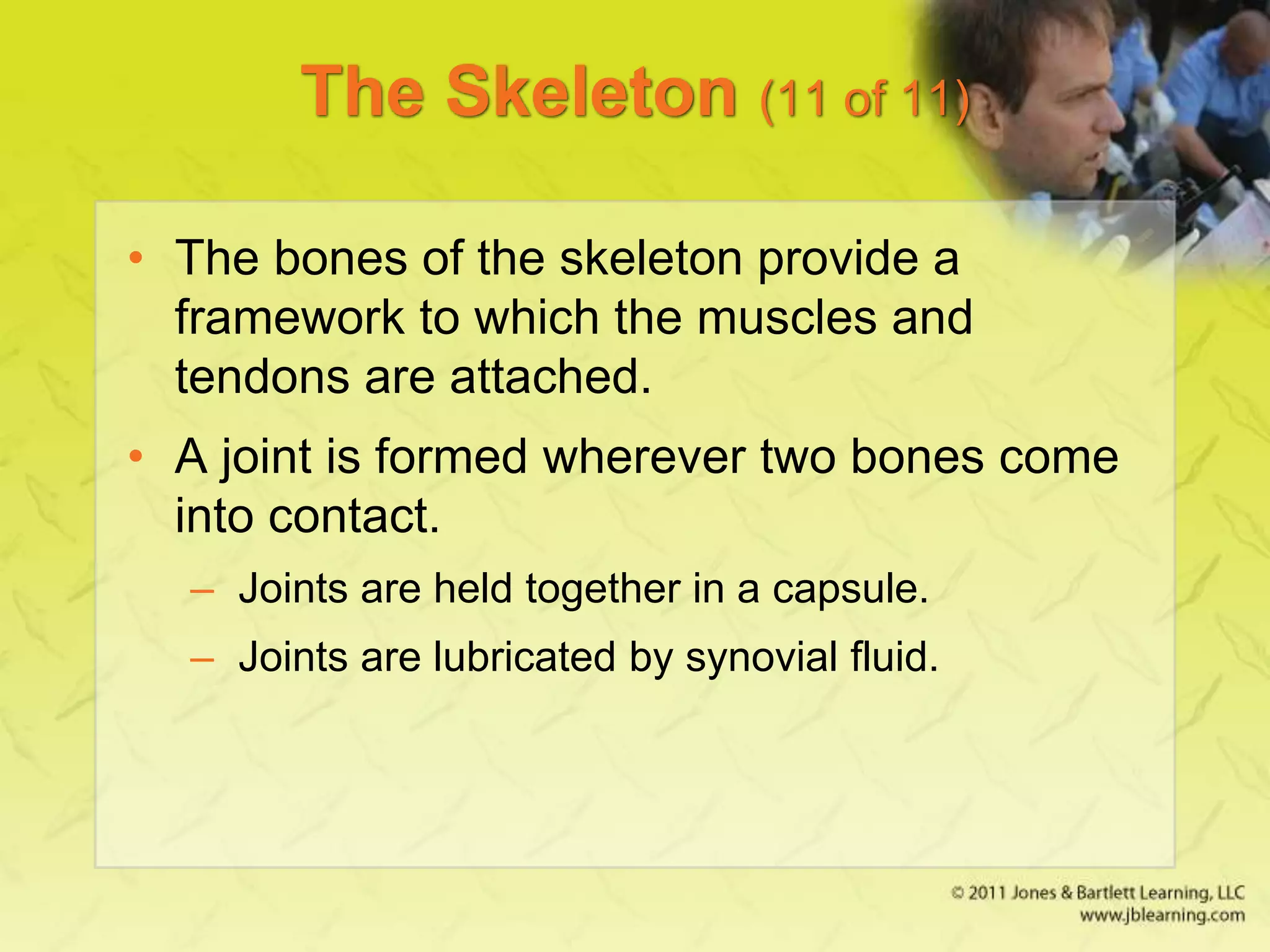 The Skeleton (11 of 11)

• The bones of the skeleton provide a framework to which the muscles and tendons are attached.

• A joint is formed wherever two bones come into contact.

– Joints are held together in a capsule.

– Joints are lubricated by synovial fluid.

© 2011 Jones & Bartlett Learning, LLC
www.jblearning.com